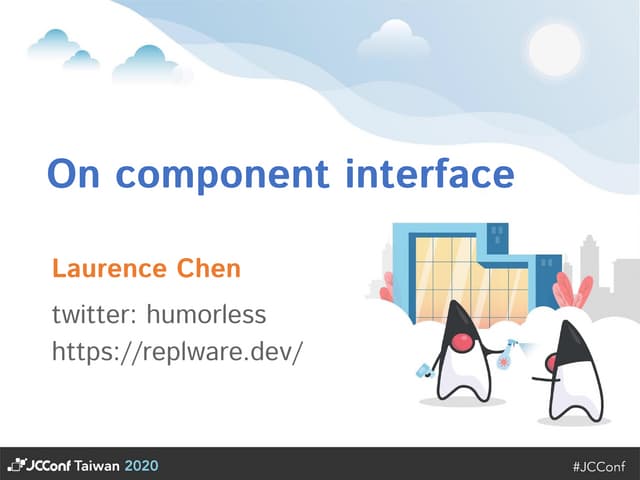 On component interface

Laurence Chen

twitter: humorless
https://replware.dev/

JCConf Taiwan 2020

#JCConf